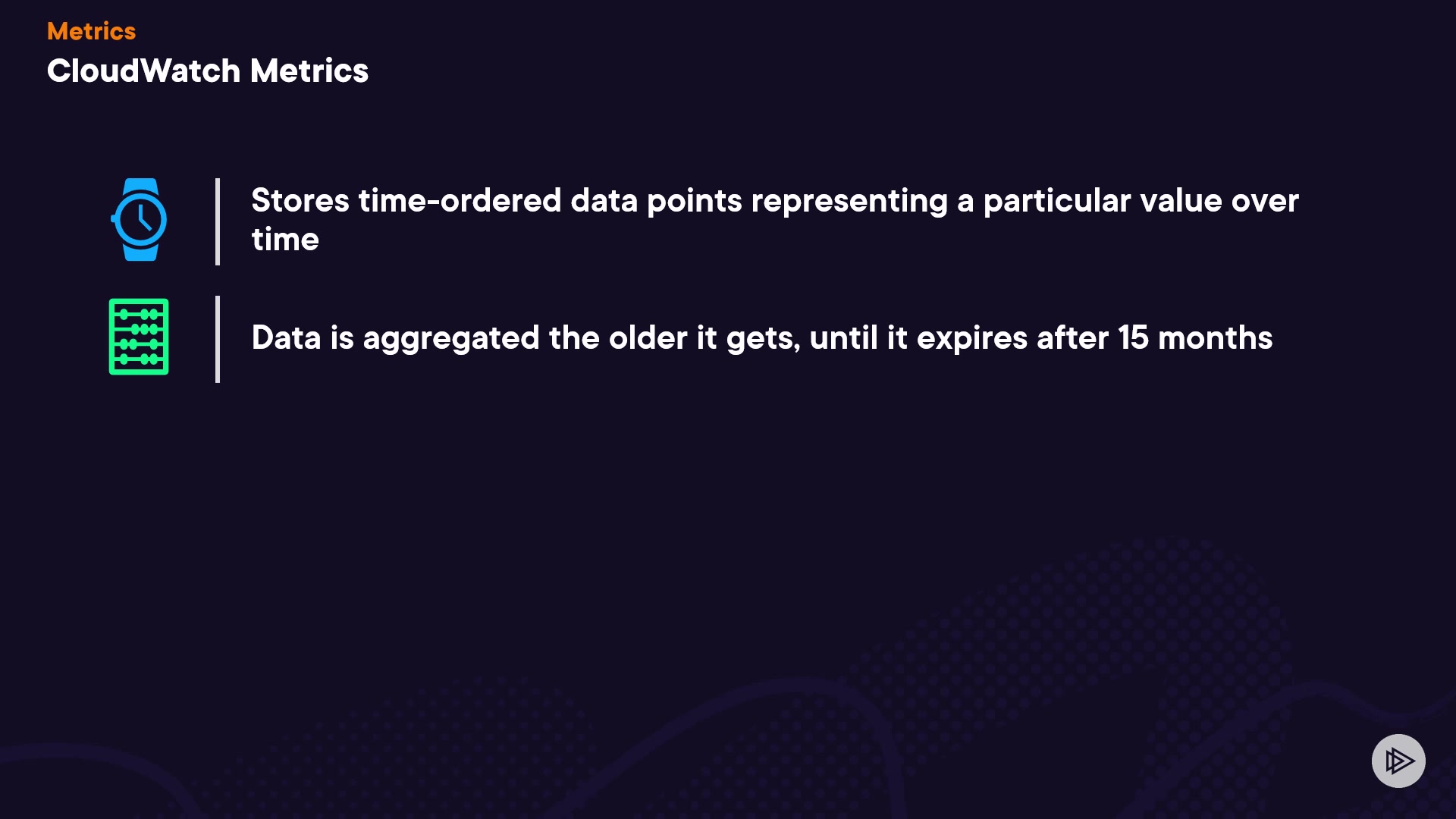 Metrics
CloudWatch Metrics

Stores time-ordered data points representing a particular value over time

Data is aggregated the older it gets, until it expires after 15 months